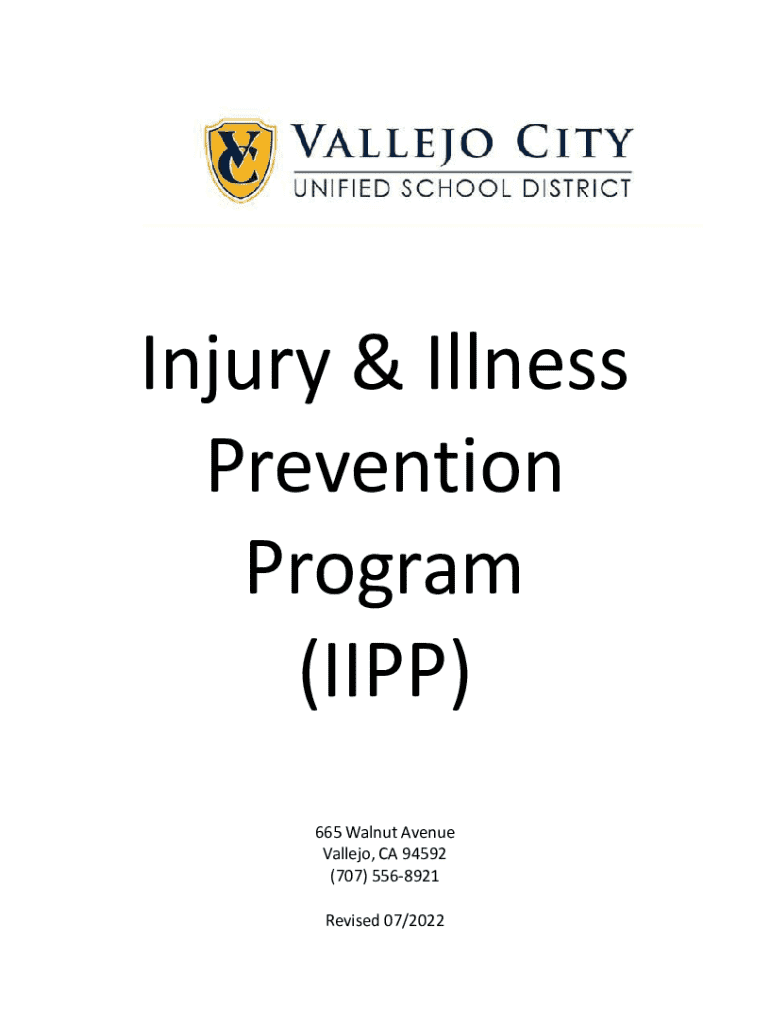 VC

VALLEJO CITY
UNIFIED SCHOOL DISTRICT

Injury & Illness Prevention Program (IIPP)

665 Walnut Avenue
Vallejo, CA 94592
(707) 556-8921

Revised 07/2022